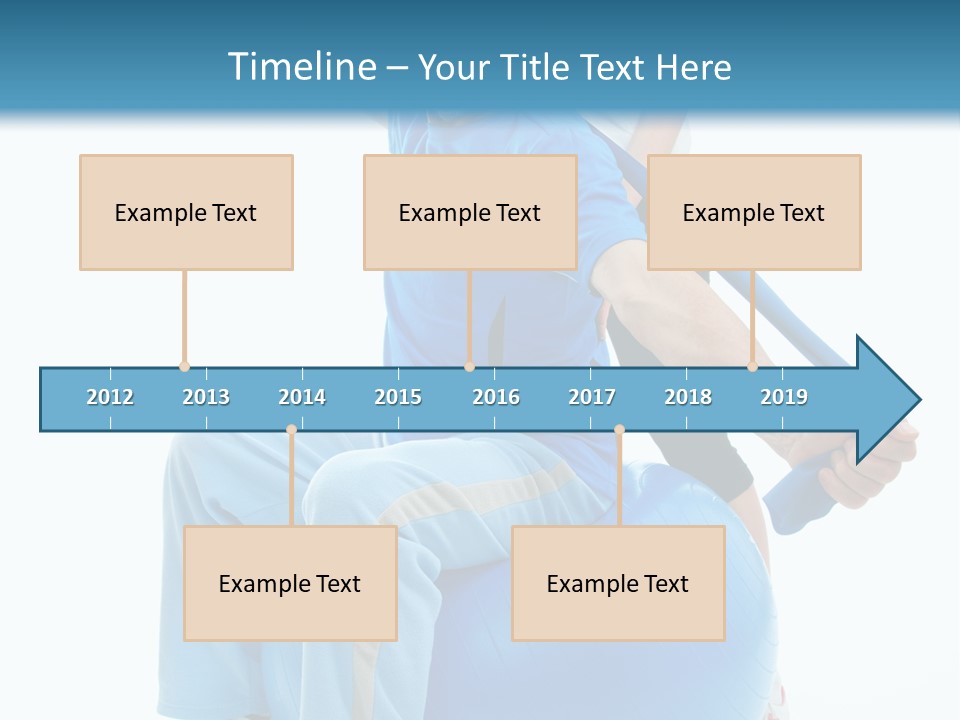 Timeline – Your Title Text Here

Example Text

Example Text

Example Text

2012 2013 2014 2015 2016 2017 2018 2019

Example Text

Example Text